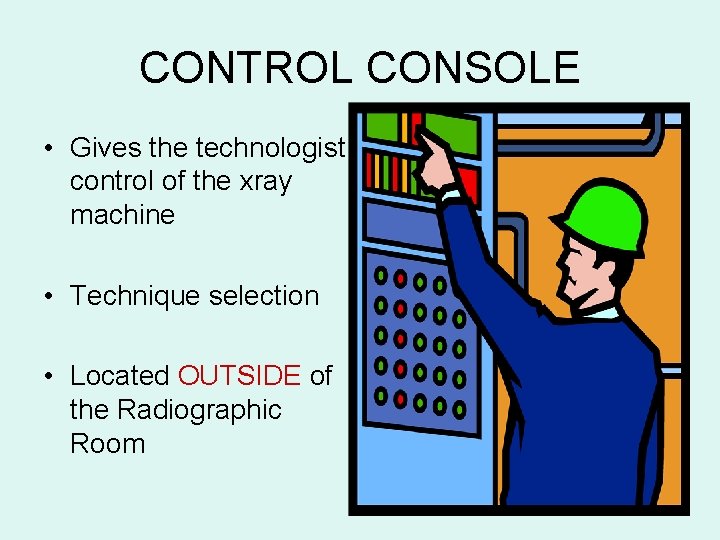 CONTROL CONSOLE

• Gives the technologist control of the xray machine

• Technique selection

• Located OUTSIDE of the Radiographic Room